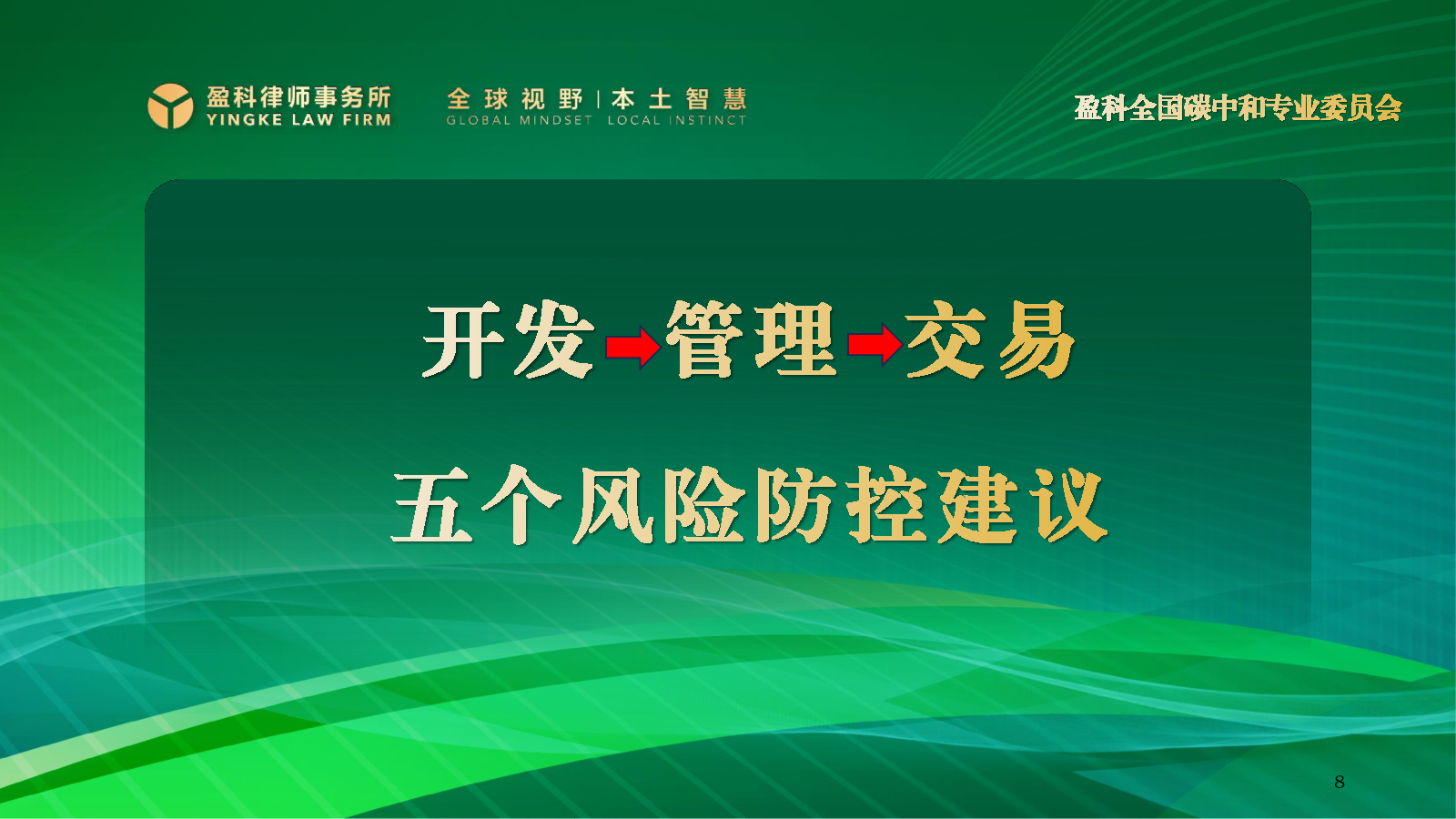 盈科律师事务所
YINGKE LAW FIRM

全球视野 | 本土智慧
GLOBAL MINDSET LOCAL INSTINCT

盈科全国碳中和专业委员会

开发→管理→交易

五个风险防控建议

8